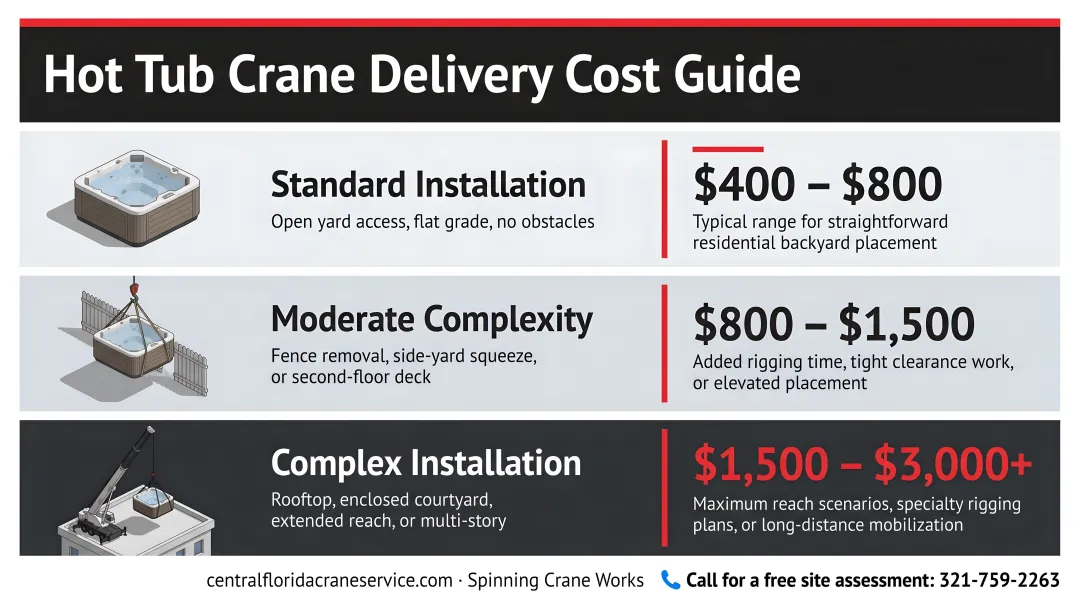 Hot Tub Crane Delivery Cost Guide

Standard Installation
Open yard access, flat grade, no obstacles

$400 – $800
Typical range for straightforward residential backyard placement

Moderate Complexity
Fence removal, side-yard squeeze, or second-floor deck

$800 – $1,500
Added rigging time, tight clearance work, or elevated placement

Complex Installation
Rooftop, enclosed courtyard, extended reach, or multi-story

$1,500 – $3,000+
Maximum reach scenarios, specialty rigging plans, or long-distance mobilization

centralfloridacraneservice.com · Spinning Crane Works Call for a free site assessment: 321-759-2263